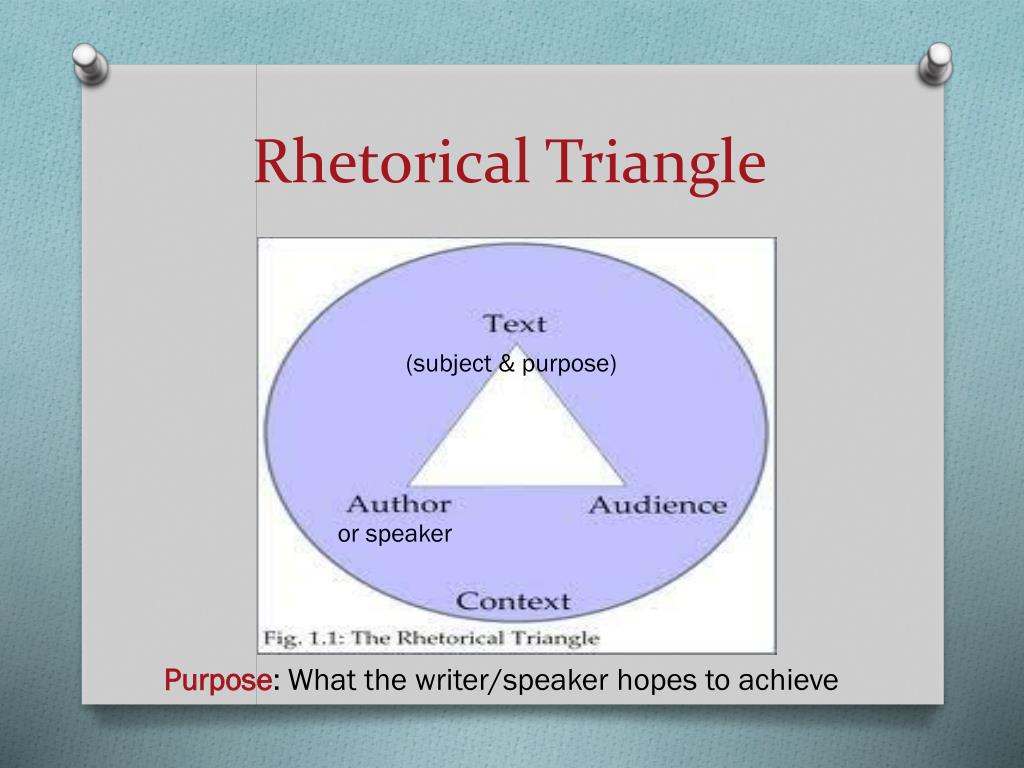 Rhetorical Triangle

Text
(subject & purpose)
Author
or speaker
Audience
Context
Fig. 1.1: The Rhetorical Triangle

Purpose: What the writer/speaker hopes to achieve